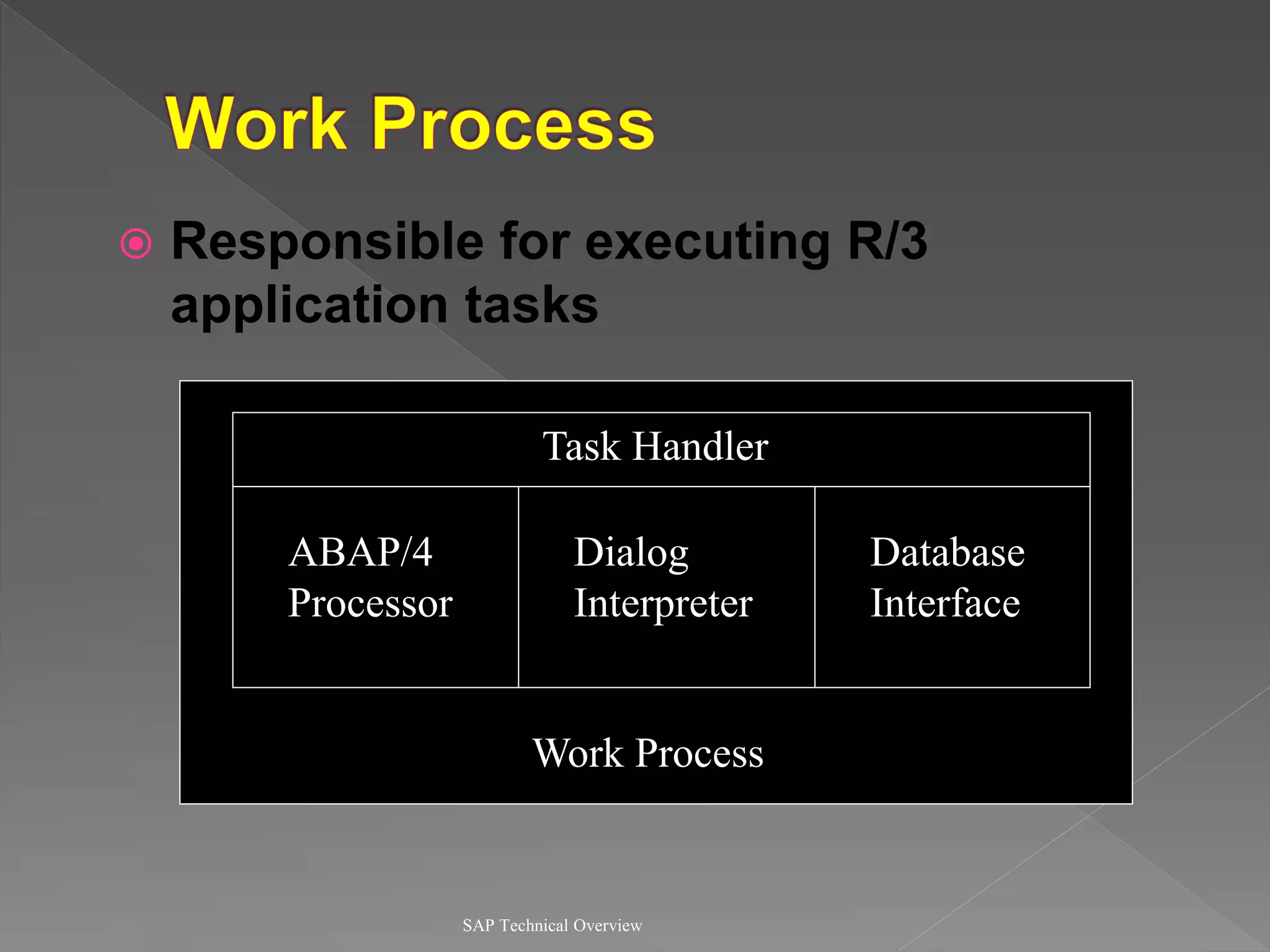 Work Process

Responsible for executing R/3 application tasks

Task Handler

ABAP/4 Processor

Dialog Interpreter

Database Interface

Work Process

SAP Technical Overview